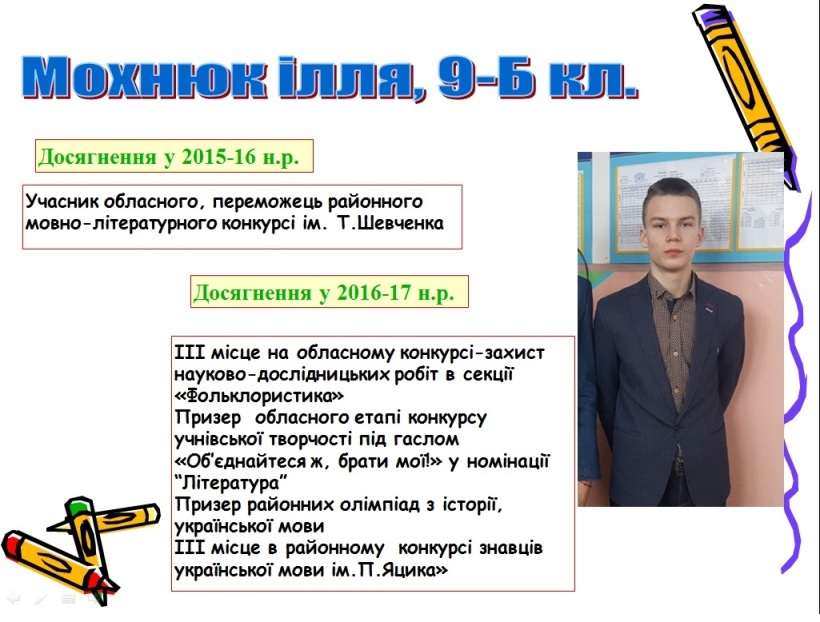 Мохнюк ілля, 9-Б кл.

Досягнення у 2015-16 н.р.

Учасник обласного, переможець районного мовно-літературного конкурсі ім. Т.Шевченка

Досягнення у 2016-17 н.р.

ІІІ місце на обласному конкурсі-захист науково-дослідницьких робіт в секції «Фольклористика»
Призер обласного етапі конкурсу учнівської творчості під гаслом «Об'єднайтеся ж, брати мої!» у номінації "Література"
Призер районних олімпіад з історії, української мови
ІІІ місце в районному конкурсі знавців української мови ім.П.Яцика»